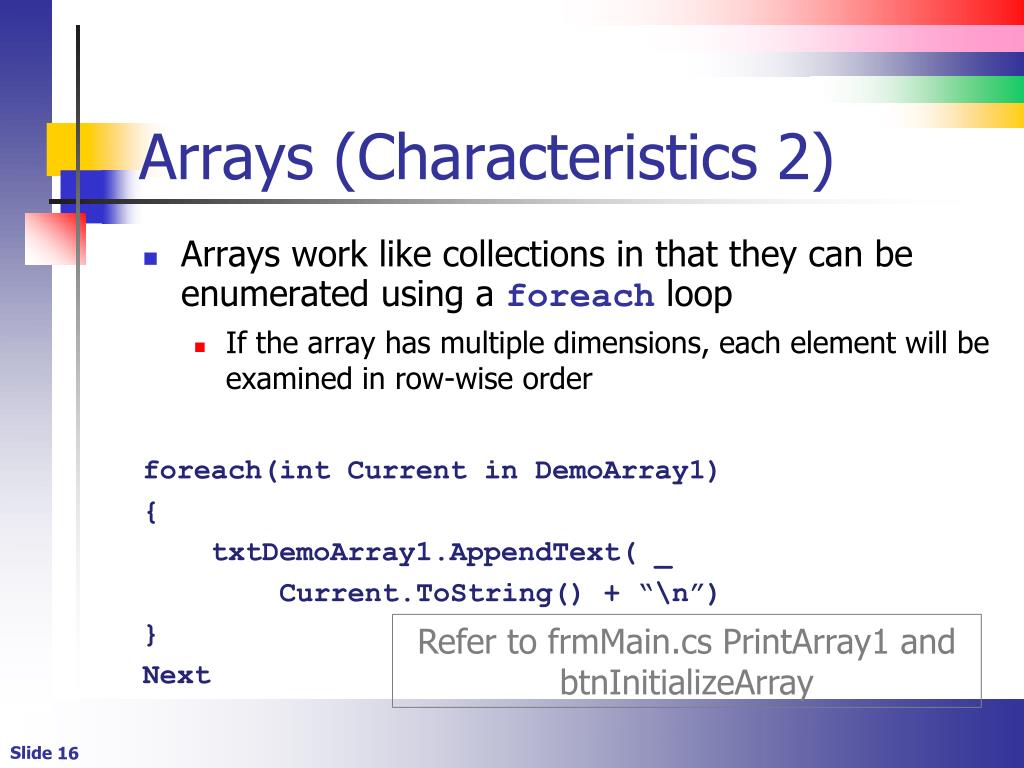 Arrays (Characteristics 2)

Arrays work like collections in that they can be enumerated using a foreach loop

If the array has multiple dimensions, each element will be examined in row-wise order

foreach(int Current in DemoArray1)
{
    txtDemoArray1.AppendText( _
        Current.ToString() + “\n”)
}
Next

Refer to frmMain.cs PrintArray1 and btnInitializeArray

Slide 16